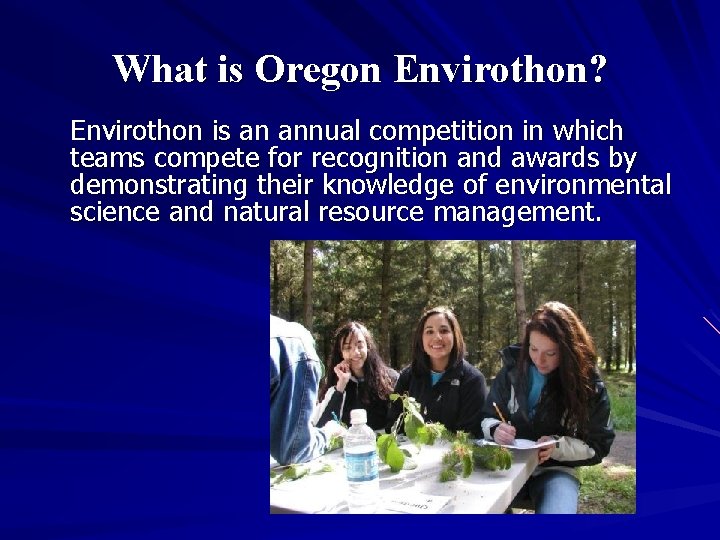 What is Oregon Envirothon?

Envirothon is an annual competition in which teams compete for recognition and awards by demonstrating their knowledge of environmental science and natural resource management.